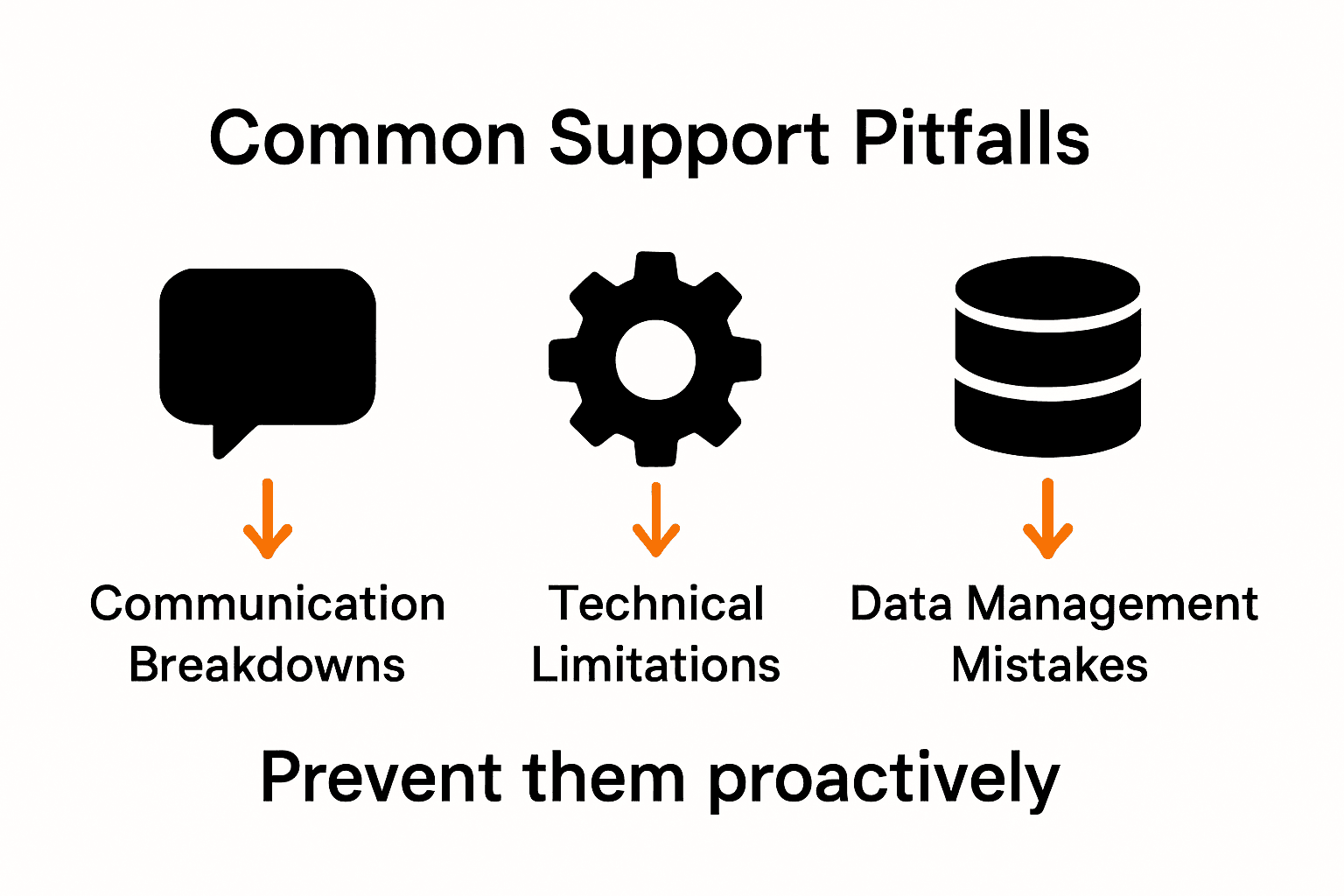 Common Support Pitfalls

Communication Breakdowns

Technical Limitations

Data Management Mistakes

Prevent them proactively